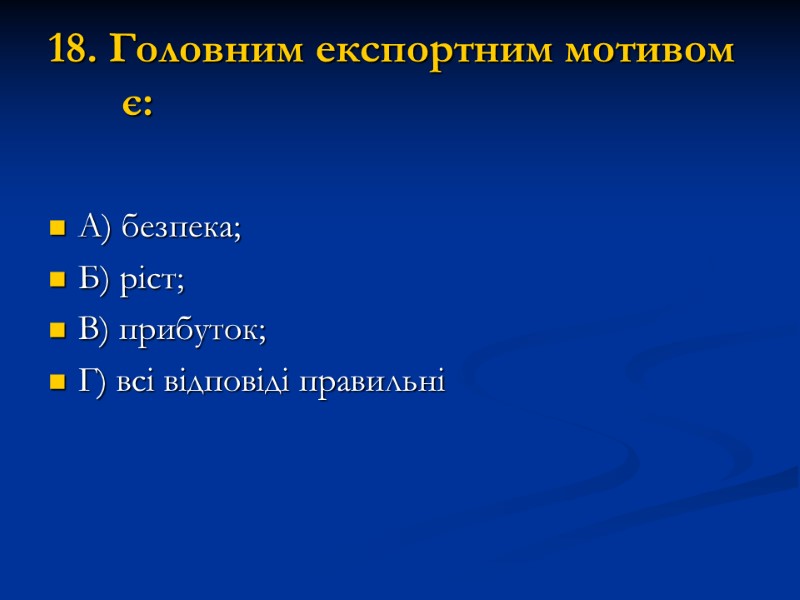 18. Головним експортним мотивом є:

А) безпека;
Б) ріст;
В) прибуток;
Г) всі відповіді правильні